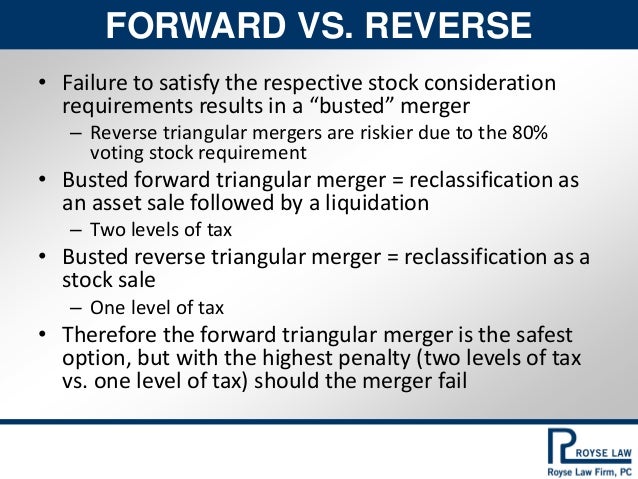 FORWARD VS. REVERSE

• Failure to satisfy the respective stock consideration requirements results in a “busted” merger
– Reverse triangular mergers are riskier due to the 80% voting stock requirement
• Busted forward triangular merger = reclassification as an asset sale followed by a liquidation
– Two levels of tax
• Busted reverse triangular merger = reclassification as a stock sale
– One level of tax
• Therefore the forward triangular merger is the safest option, but with the highest penalty (two levels of tax vs. one level of tax) should the merger fail

ROYSE LAW
Royse Law Firm, PC